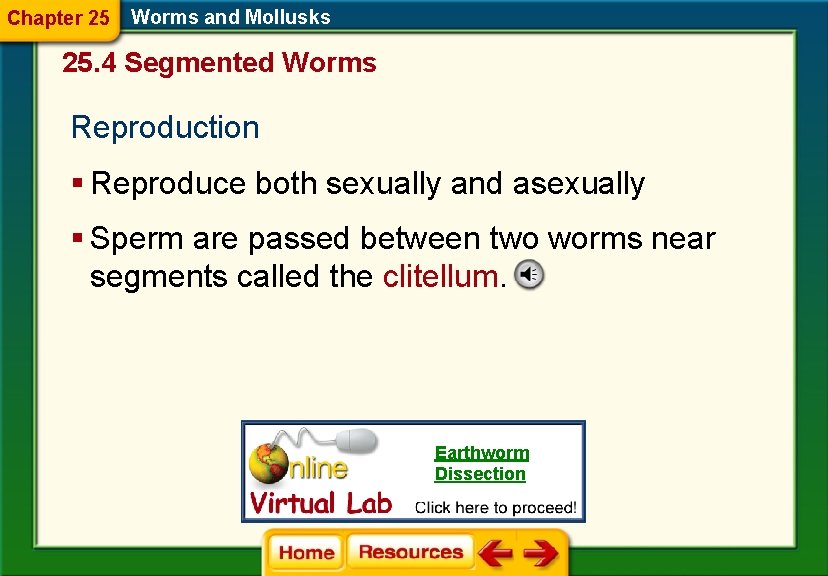 Chapter 25 Worms and Mollusks

25.4 Segmented Worms

Reproduction

▪ Reproduce both sexually and asexually

▪ Sperm are passed between two worms near segments called the clitellum.

Online Virtual Lab

Earthworm Dissection

Click here to proceed!

Home Resources